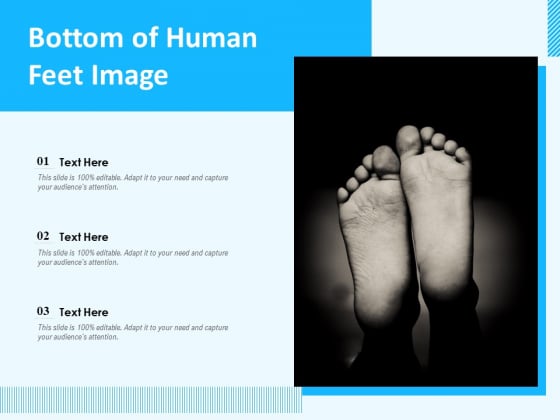 Bottom of Human Feet Image

01 Text Here
This slide is 100% editable. Adapt it to your need and capture your audience's attention.

02 Text Here
This slide is 100% editable. Adapt it to your need and capture your audience's attention.

03 Text Here
This slide is 100% editable. Adapt it to your need and capture your audience's attention.